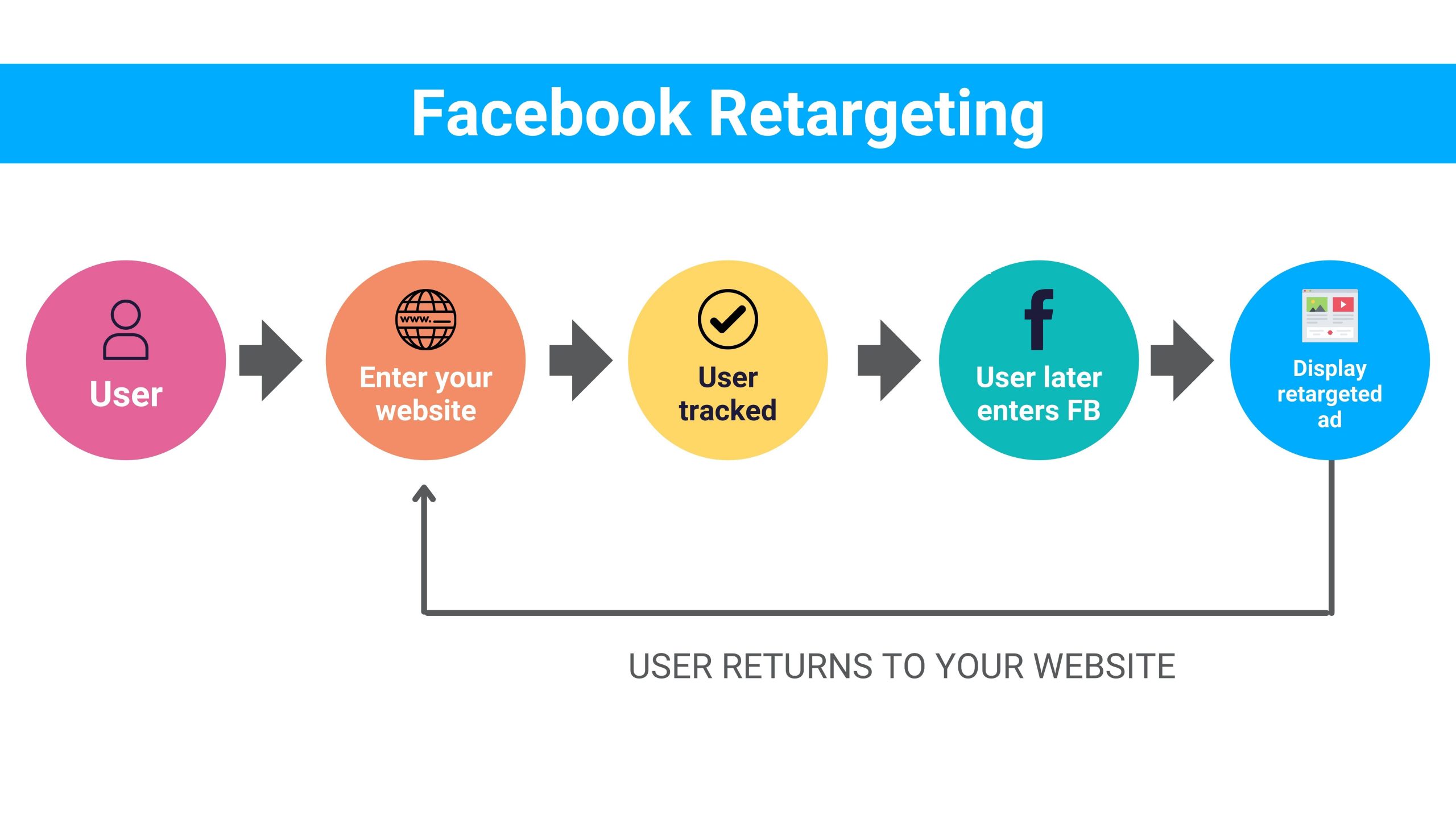 Facebook Retargeting

User

www.

Enter your website

User tracked

f

User later enters FB

Display retargeted ad

USER RETURNS TO YOUR WEBSITE